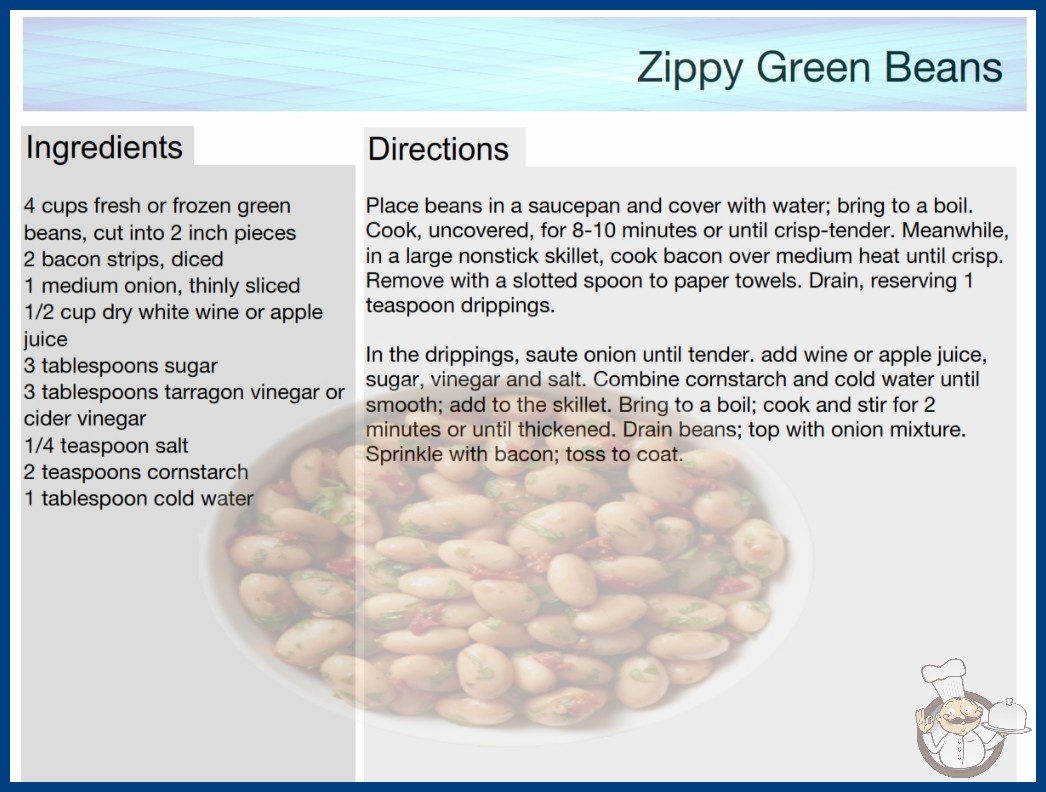 Zippy Green Beans

Ingredients

4 cups fresh or frozen green beans, cut into 2 inch pieces
2 bacon strips, diced
1 medium onion, thinly sliced
1/2 cup dry white wine or apple juice
3 tablespoons sugar
3 tablespoons tarragon vinegar or cider vinegar
1/4 teaspoon salt
2 teaspoons cornstarch
1 tablespoon cold water

Directions

Place beans in a saucepan and cover with water; bring to a boil. Cook, uncovered, for 8-10 minutes or until crisp-tender. Meanwhile, in a large nonstick skillet, cook bacon over medium heat until crisp. Remove with a slotted spoon to paper towels. Drain, reserving 1 teaspoon drippings.

In the drippings, saute onion until tender. add wine or apple juice, sugar, vinegar and salt. Combine cornstarch and cold water until smooth; add to the skillet. Bring to a boil; cook and stir for 2 minutes or until thickened. Drain beans; top with onion mixture. Sprinkle with bacon; toss to coat.